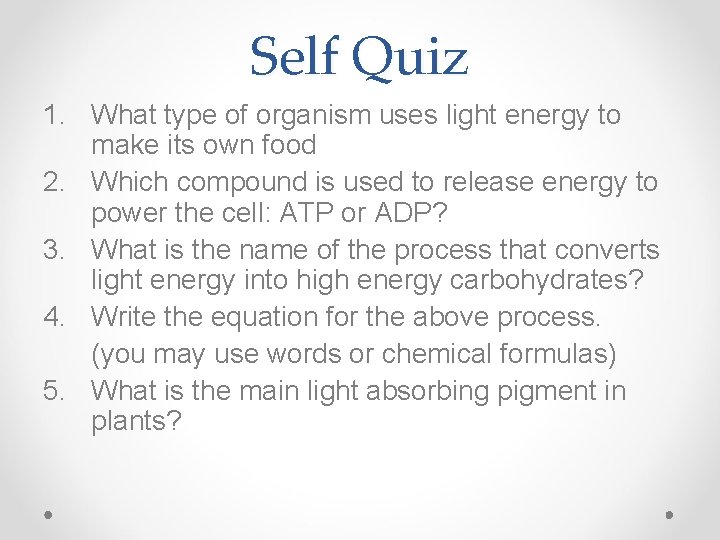 Self Quiz

1. What type of organism uses light energy to make its own food
2. Which compound is used to release energy to power the cell: ATP or ADP?
3. What is the name of the process that converts light energy into high energy carbohydrates?
4. Write the equation for the above process.
(you may use words or chemical formulas)
5. What is the main light absorbing pigment in plants?